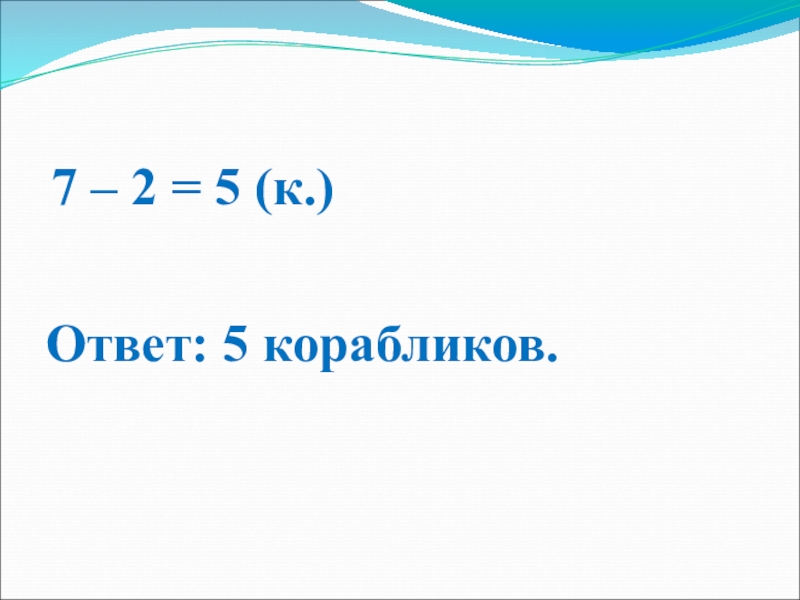 $7 - 2 = 5$ (к.)

Ответ: 5 корабликов.